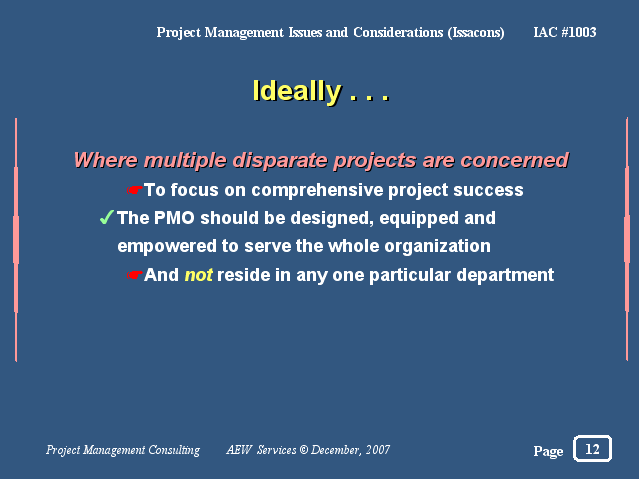 Project Management Issues and Considerations (Issacons) IAC #1003

Ideally . . .

Where multiple disparate projects are concerned

☛To focus on comprehensive project success

✓The PMO should be designed, equipped and empowered to serve the whole organization

☛And not reside in any one particular department

Project Management Consulting AEW Services © December, 2007

Page 12